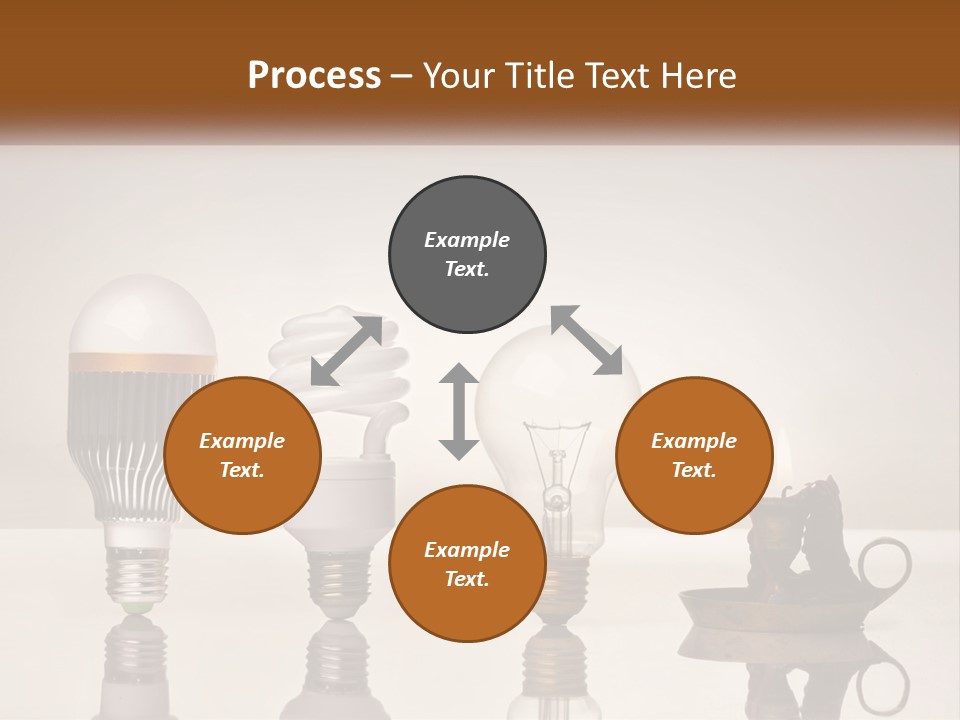 Process – Your Title Text Here

Example Text.

Example Text.

Example Text.

Example Text.